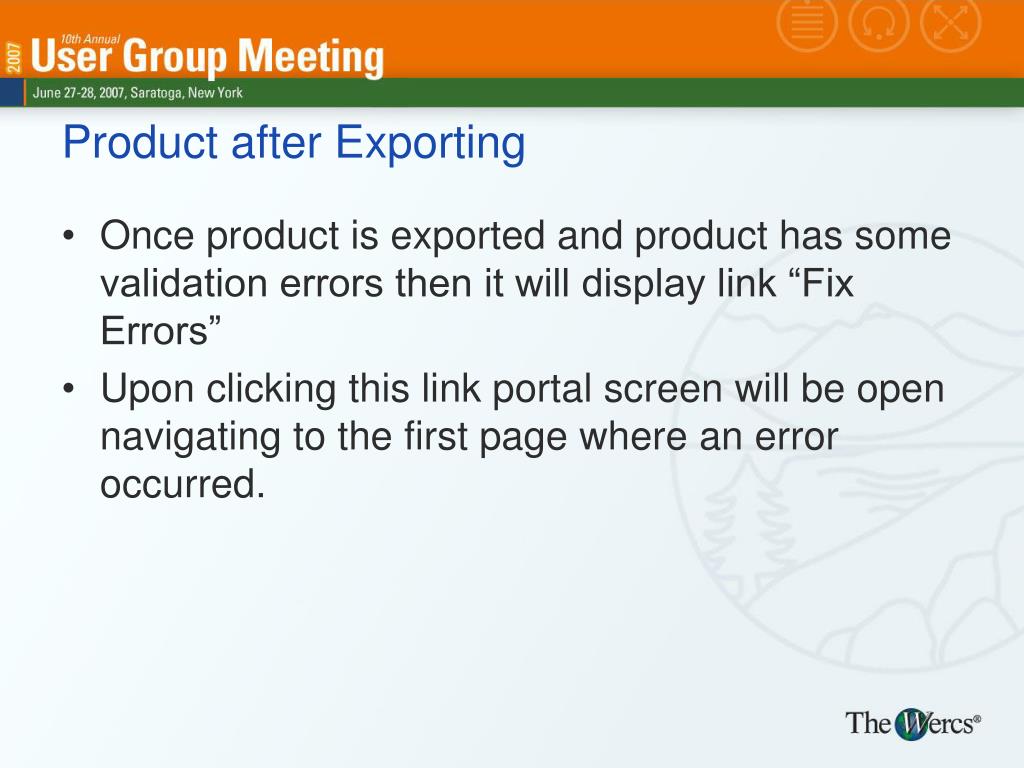 2007
10th Annual
User Group Meeting
June 27-28, 2007, Saratoga, New York

Product after Exporting

• Once product is exported and product has some validation errors then it will display link “Fix Errors”
• Upon clicking this link portal screen will be open navigating to the first page where an error occurred.

The Wercs®